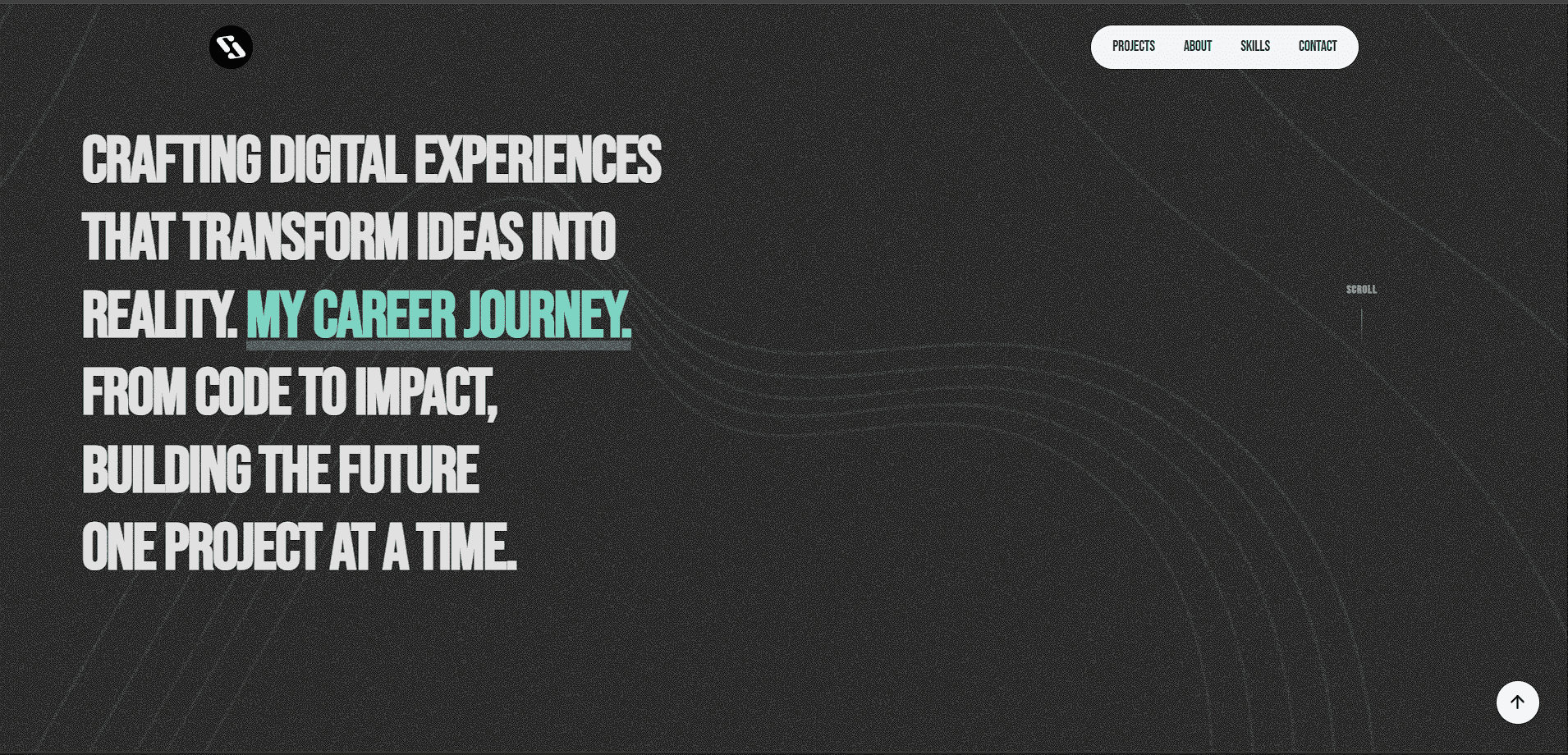 PROJECTS ABOUT SKILLS CONTACT

CRAFTING DIGITAL EXPERIENCES THAT TRANSFORM IDEAS INTO REALITY. MY CAREER JOURNEY. FROM CODE TO IMPACT, BUILDING THE FUTURE ONE PROJECT AT A TIME.

SCROLL